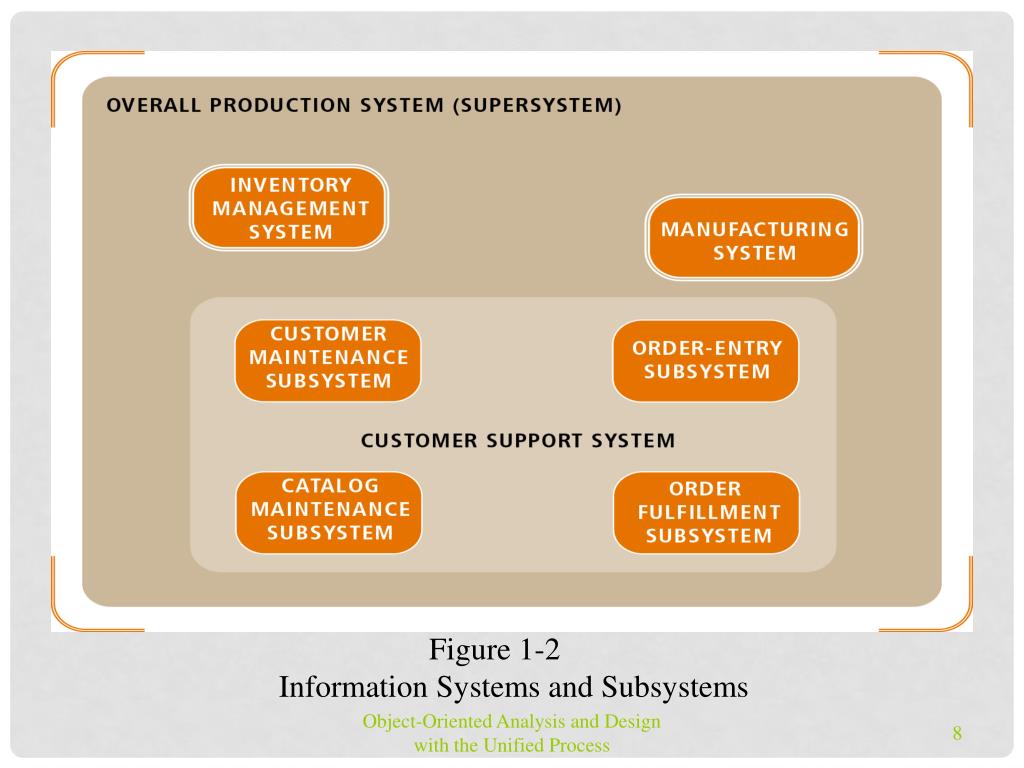 OVERALL PRODUCTION SYSTEM (SUPERSYSTEM)

INVENTORY MANAGEMENT SYSTEM

MANUFACTURING SYSTEM

CUSTOMER MAINTENANCE SUBSYSTEM

ORDER-ENTRY SUBSYSTEM

CUSTOMER SUPPORT SYSTEM

CATALOG MAINTENANCE SUBSYSTEM

ORDER FULFILLMENT SUBSYSTEM

Figure 1-2
Information Systems and Subsystems

Object-Oriented Analysis and Design with the Unified Process

8